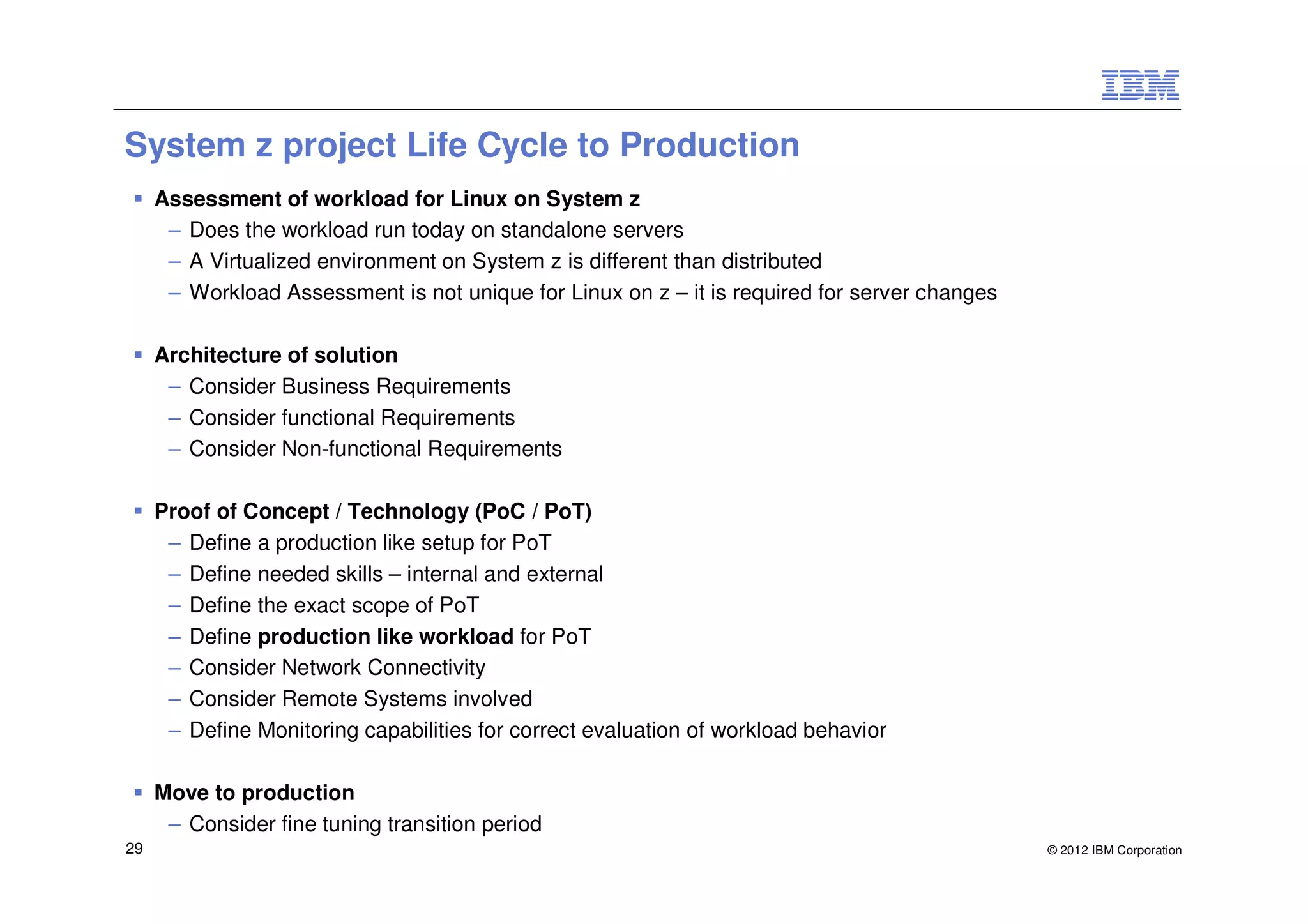 IBM

System z project Life Cycle to Production

▪ Assessment of workload for Linux on System z
– Does the workload run today on standalone servers
– A Virtualized environment on System z is different than distributed
– Workload Assessment is not unique for Linux on z – it is required for server changes

▪ Architecture of solution
– Consider Business Requirements
– Consider functional Requirements
– Consider Non-functional Requirements

▪ Proof of Concept / Technology (PoC / PoT)
– Define a production like setup for PoT
– Define needed skills – internal and external
– Define the exact scope of PoT
– Define production like workload for PoT
– Consider Network Connectivity
– Consider Remote Systems involved
– Define Monitoring capabilities for correct evaluation of workload behavior

▪ Move to production
– Consider fine tuning transition period

29

© 2012 IBM Corporation